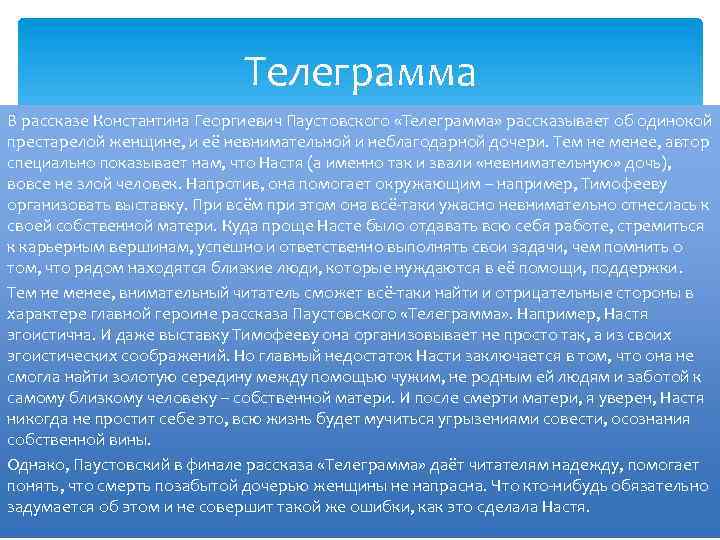 Телеграмма

В рассказе Константина Георгиевич Паустовского «Телеграмма» рассказывает об одинокой престарелой женщине, и её невнимательной и неблагодарной дочери. Тем не менее, автор специально показывает нам, что Настя (а именно так и звали «невнимательную» дочь), вовсе не злой человек. Напротив, она помогает окружающим – например, Тимофееву организовать выставку. При всём при этом она всё-таки ужасно невнимательно отнеслась к своей собственной матери. Куда проще Насте было отдавать всю себя работе, стремиться к карьерным вершинам, успешно и ответственно выполнять свои задачи, чем помнить о том, что рядом находятся близкие люди, которые нуждаются в её помощи, поддержки.

Тем не менее, внимательный читатель сможет всё-таки найти и отрицательные стороны в характере главной героине рассказа Паустовского «Телеграмма». Например, Настя эгоистична. И даже выставку Тимофееву она организовывает не просто так, а из своих эгоистических соображений. Но главный недостаток Насти заключается в том, что она не смогла найти золотую середину между помощью чужим, не родным ей людям и заботой к самому близкому человеку – собственной матери. И после смерти матери, я уверен, Настя никогда не простит себе это, всю жизнь будет мучиться угрызениями совести, осознания собственной вины.

Однако, Паустовский в финале рассказа «Телеграмма» даёт читателям надежду, помогает понять, что смерть позабытой дочерью женщины не напрасна. Что кто-нибудь обязательно задумается об этом и не совершит такой же ошибки, как это сделала Настя.